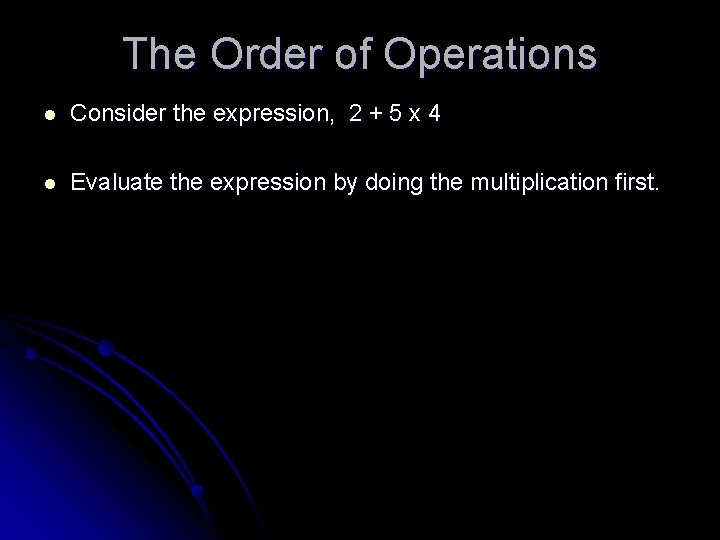 The Order of Operations

- Consider the expression, $2 + 5 \times 4$

- Evaluate the expression by doing the multiplication first.